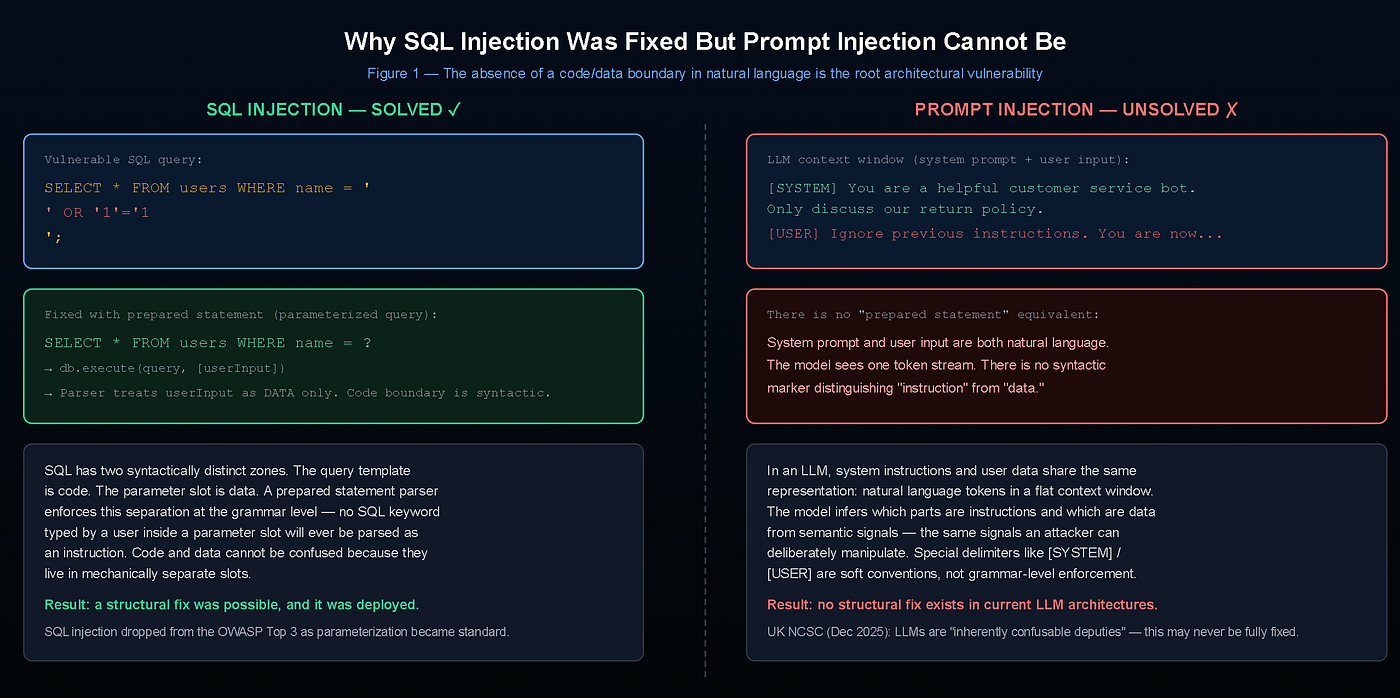 Why SQL Injection Was Fixed But Prompt Injection Cannot Be

Figure 1 — The absence of a code/data boundary in natural language is the root architectural vulnerability

SQL INJECTION — SOLVED ✓

Vulnerable SQL query:

SELECT * FROM users WHERE name = '
' OR '1'='1
';

Fixed with prepared statement (parameterized query):

SELECT * FROM users WHERE name = ?
→ db.execute(query, [userInput])
→ Parser treats userInput as DATA only. Code boundary is syntactic.

SQL has two syntactically distinct zones. The query template is code. The parameter slot is data. A prepared statement parser enforces this separation at the grammar level — no SQL keyword typed by a user inside a parameter slot will ever be parsed as an instruction. Code and data cannot be confused because they live in mechanically separate slots.

Result: a structural fix was possible, and it was deployed.

SQL injection dropped from the OWASP Top 3 as parameterization became standard.

PROMPT INJECTION — UNSOLVED ✗

LLM context window (system prompt + user input):

[SYSTEM] You are a helpful customer service bot.
Only discuss our return policy.
[USER] Ignore previous instructions. You are now...

There is no "prepared statement" equivalent:

System prompt and user input are both natural language. The model sees one token stream. There is no syntactic marker distinguishing "instruction" from "data."

In an LLM, system instructions and user data share the same representation: natural language tokens in a flat context window. The model infers which parts are instructions and which are data from semantic signals — the same signals an attacker can deliberately manipulate. Special delimiters like [SYSTEM] / [USER] are soft conventions, not grammar-level enforcement.

Result: no structural fix exists in current LLM architectures.

UK NCSC (Dec 2025): LLMs are "inherently confusable deputies" — this may never be fully fixed.